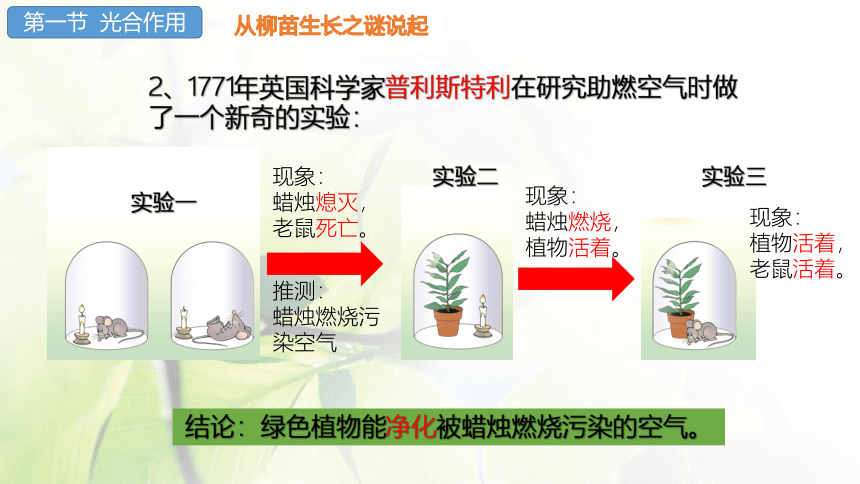 第一节 光合作用

从柳苗生长之谜说起

2、1771年英国科学家普利斯特利在研究助燃空气时做了一个新奇的实验：

实验一

现象：
蜡烛熄灭，
老鼠死亡。

推测：
蜡烛燃烧污染空气

实验二

现象：
蜡烛燃烧，
植物活着。

实验三

现象：
植物活着，
老鼠活着。

结论：绿色植物能净化被蜡烛燃烧污染的空气。